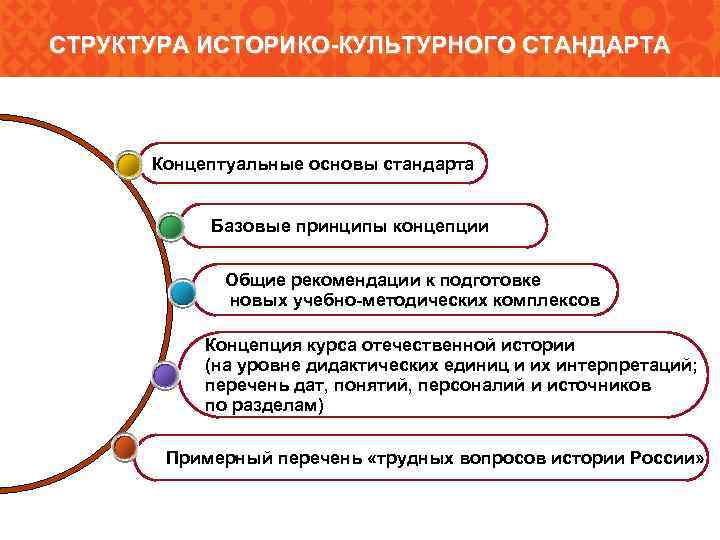 СТРУКТУРА ИСТОРИКО-КУЛЬТУРНОГО СТАНДАРТА

Концептуальные основы стандарта

Базовые принципы концепции

Общие рекомендации к подготовке новых учебно-методических комплексов

Концепция курса отечественной истории (на уровне дидактических единиц и их интерпретаций; перечень дат, понятий, персоналий и источников по разделам)

Примерный перечень «трудных вопросов истории России»